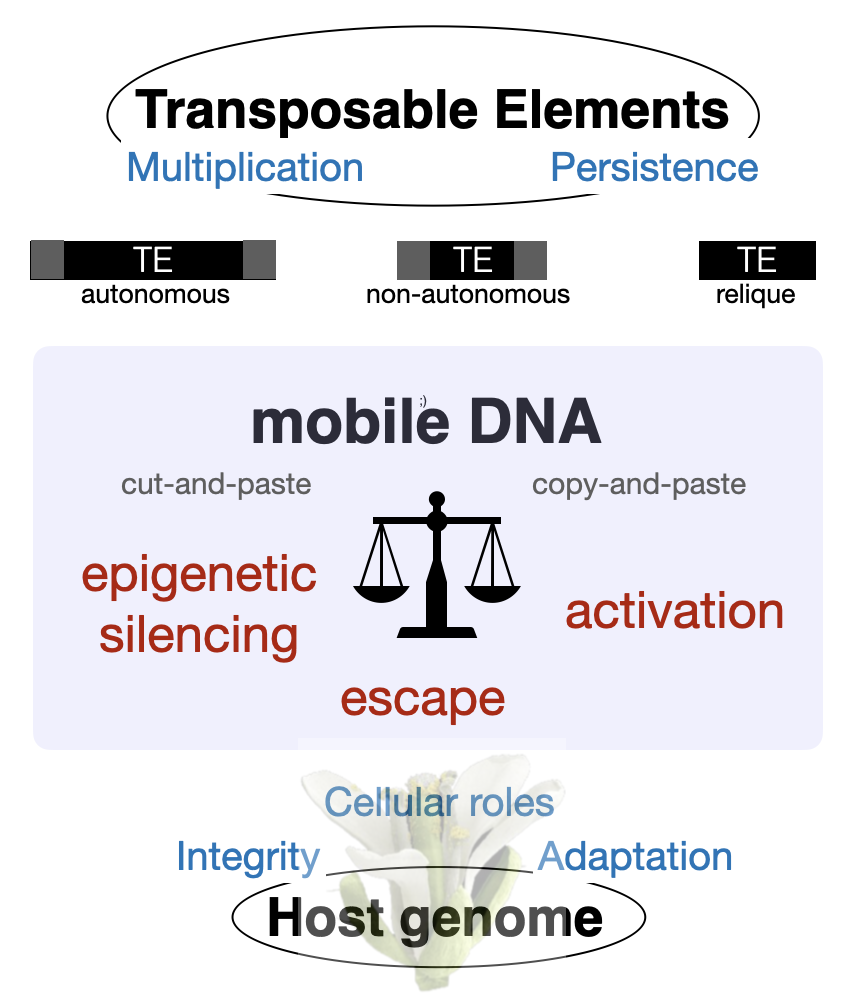 Transposable Elements
Multiplication Persistence

TE
autonomous

TE
non-autonomous

TE
relique

mobile DNA
cut-and-paste copy-and-paste

epigenetic silencing
activation
escape

Cellular roles
Integrity Adaptation
Host genome